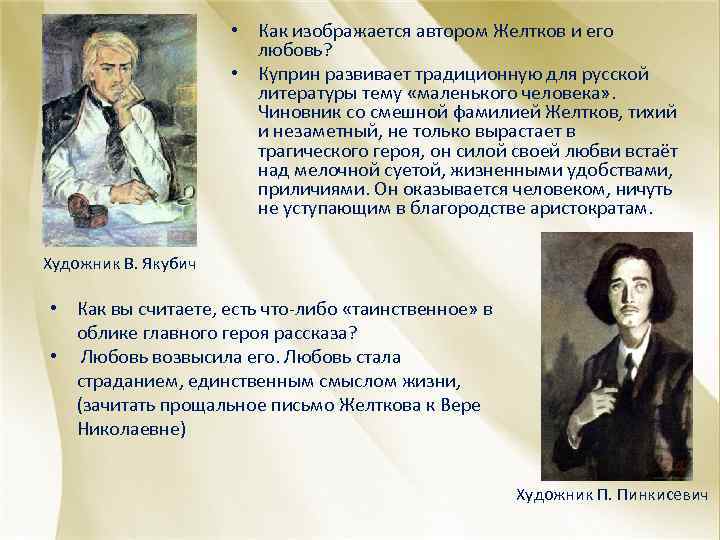 • Как изображается автором Желтков и его любовь?

• Куприн развивает традиционную для русской литературы тему «маленького человека». Чиновник со смешной фамилией Желтков, тихий и незаметный, не только вырастает в трагического героя, он силой своей любви встаёт над мелочной суетой, жизненными удобствами, приличиями. Он оказывается человеком, ничуть не уступающим в благородстве аристократам.

Художник В. Якубич

• Как вы считаете, есть что-либо «таинственное» в облике главного героя рассказа?

• Любовь возвысила его. Любовь стала страданием, единственным смыслом жизни, (зачитать прощальное письмо Желткова к Вере Николаевне)

Художник П. Пинкисевич